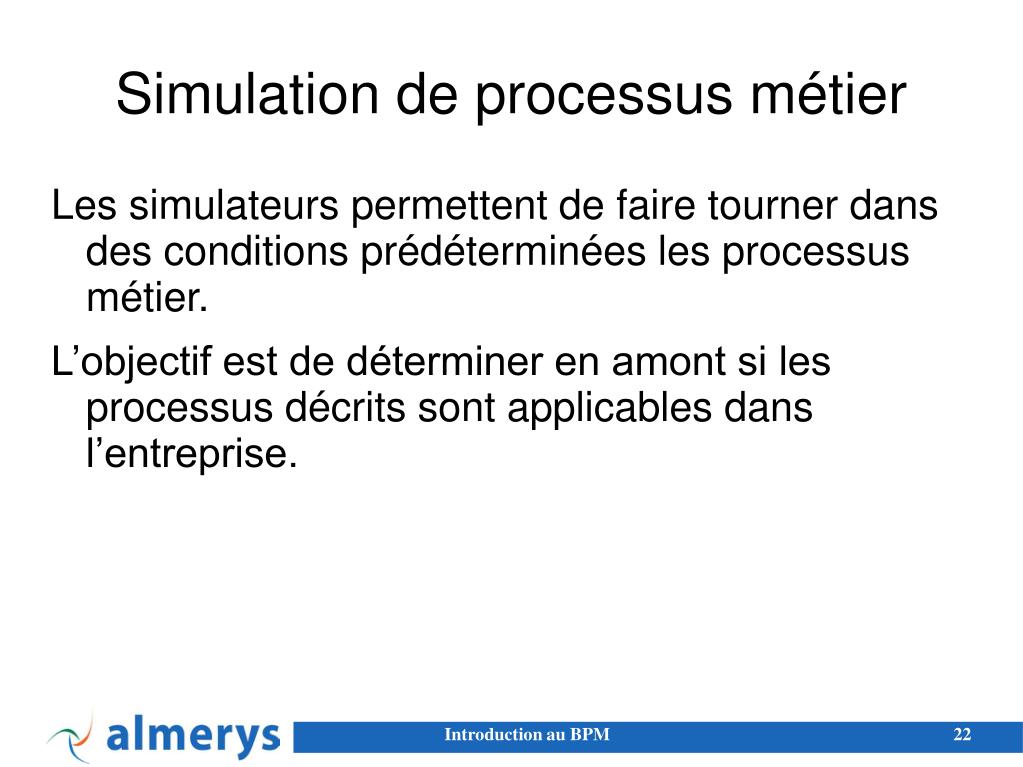 Simulation de processus métier

Les simulateurs permettent de faire tourner dans des conditions prédéterminées les processus métier.

L’objectif est de déterminer en amont si les processus décrits sont applicables dans l’entreprise.

almerys

Introduction au BPM

22